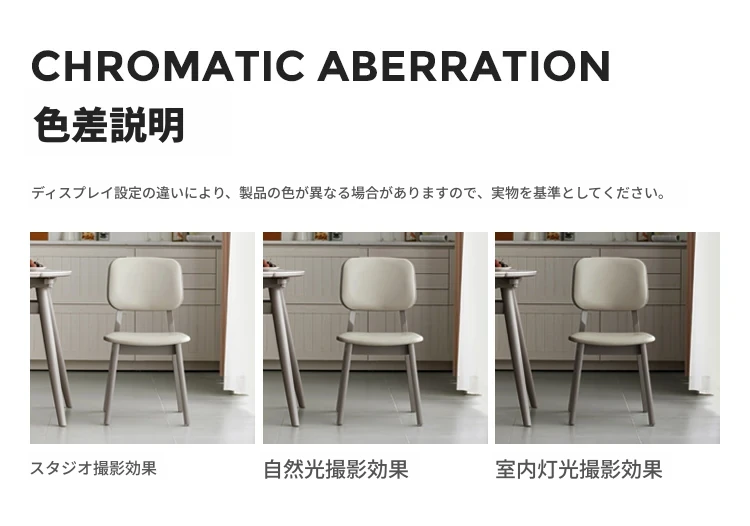 CHROMATIC ABERRATION
色差説明

ディスプレイ設定の違いにより、製品の色が異なる場合がありますので、実物を基準としてください。

スタジオ撮影効果

自然光撮影効果

室内灯光撮影効果